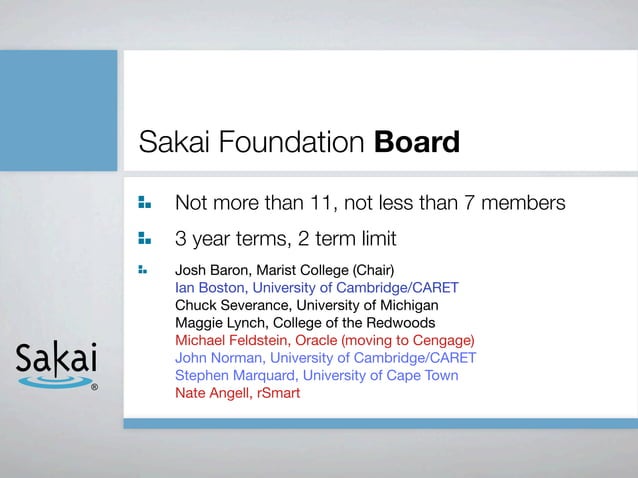 Sakai Foundation **Board**

Not more than 11, not less than 7 members

3 year terms, 2 term limit

Josh Baron, Marist College (Chair)
Ian Boston, University of Cambridge/CARET
Chuck Severance, University of Michigan
Maggie Lynch, College of the Redwoods
Michael Feldstein, Oracle (moving to Cengage)
John Norman, University of Cambridge/CARET
Stephen Marquard, University of Cape Town
Nate Angell, rSmart

Sakai®